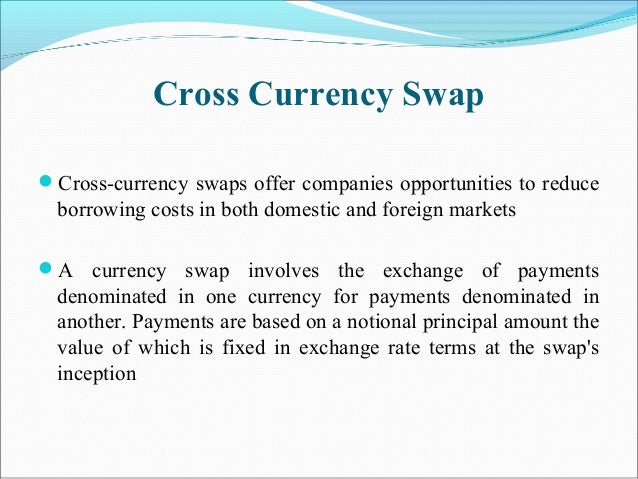 Cross Currency Swap

Cross-currency swaps offer companies opportunities to reduce borrowing costs in both domestic and foreign markets

A currency swap involves the exchange of payments denominated in one currency for payments denominated in another. Payments are based on a notional principal amount the value of which is fixed in exchange rate terms at the swap's inception